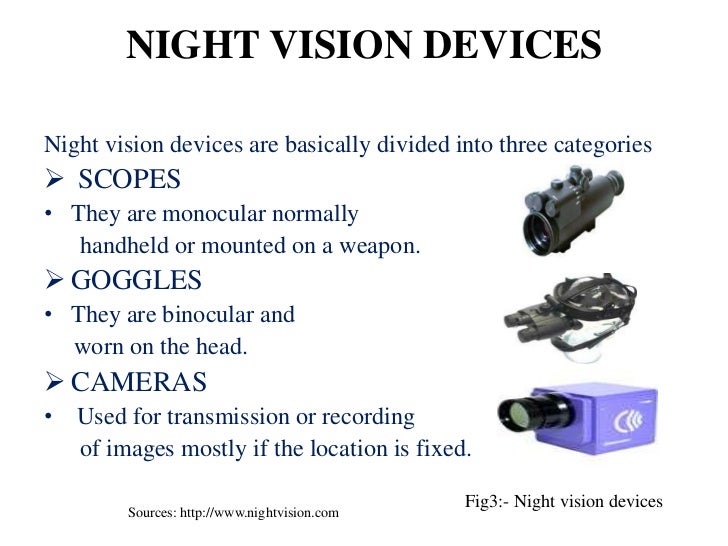 NIGHT VISION DEVICES

Night vision devices are basically divided into three categories

➢ SCOPES

• They are monocular normally handheld or mounted on a weapon.

➢ GOGGLES

• They are binocular and worn on the head.

➢ CAMERAS

• Used for transmission or recording of images mostly if the location is fixed.

Fig3:- Night vision devices

Sources: http://www.nightvision.com